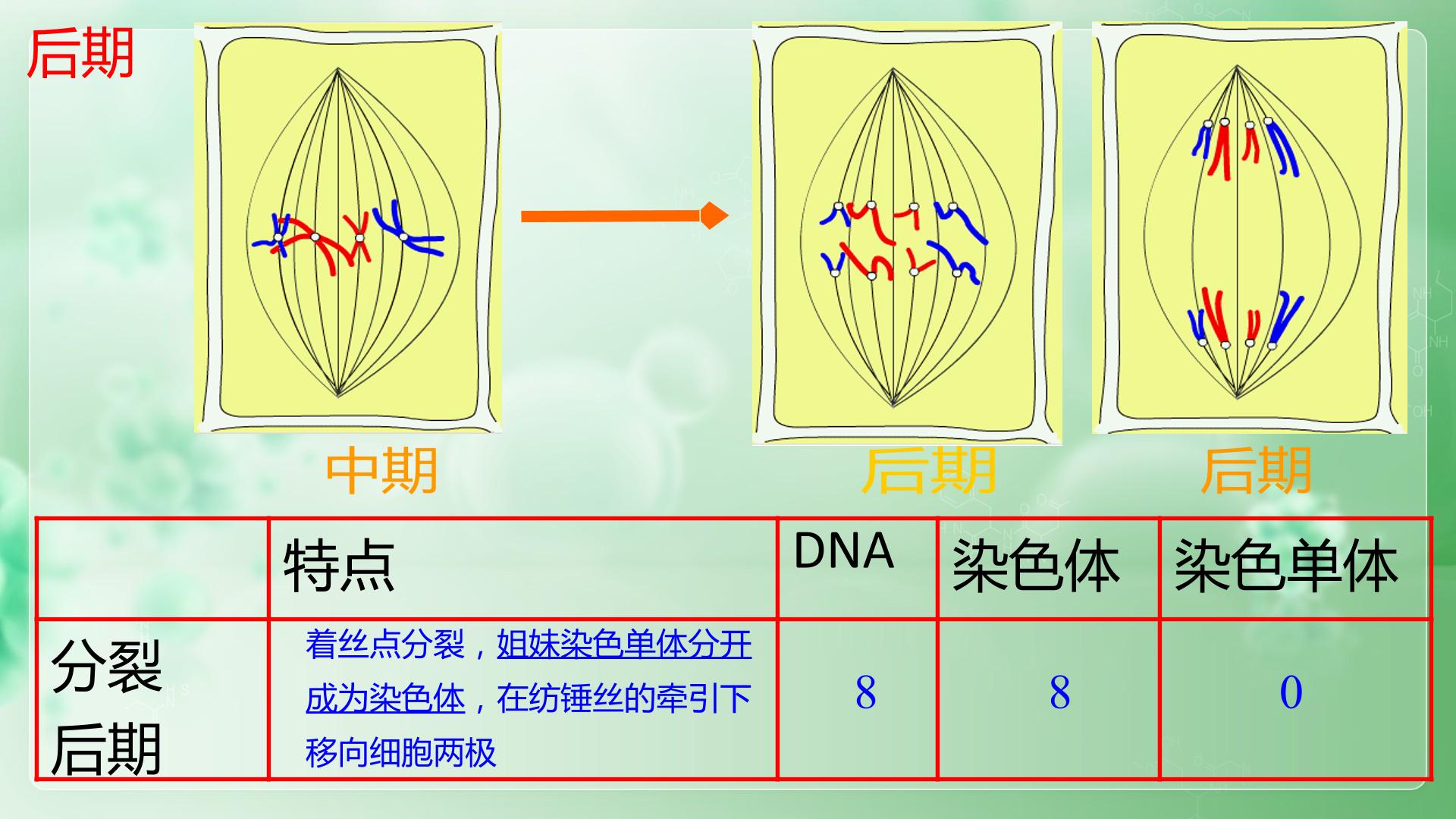 后期

中期

后期

后期

|  | 特点 | DNA | 染色体 | 染色单体 |
|---|---|---|---|---|
| 分裂后期 | 着丝点分裂，姐妹染色单体分开成为染色体，在纺锤丝的牵引下移向细胞两极 | 8 | 8 | 0 |